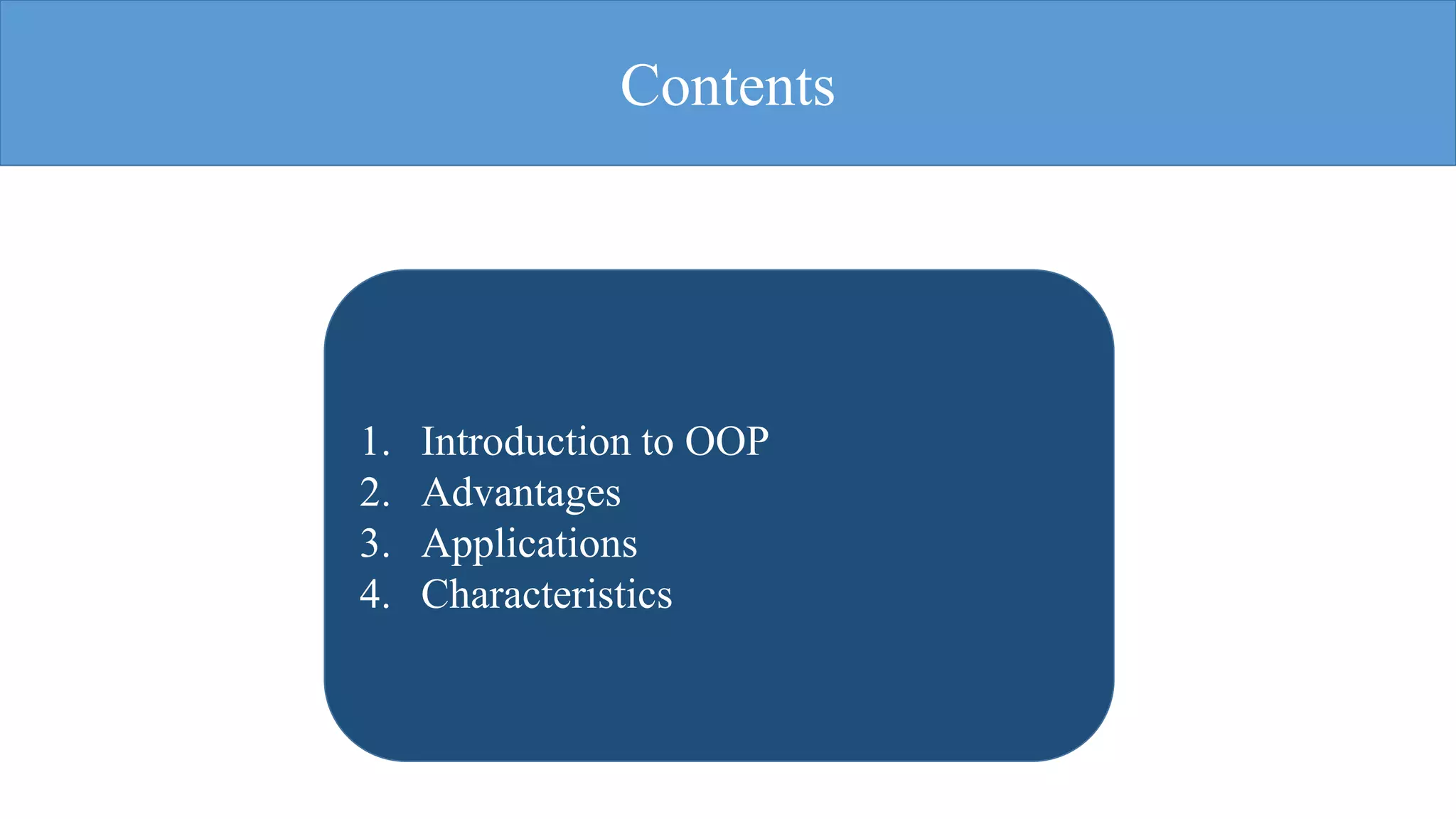 Contents

1. Introduction to OOP
2. Advantages
3. Applications
4. Characteristics